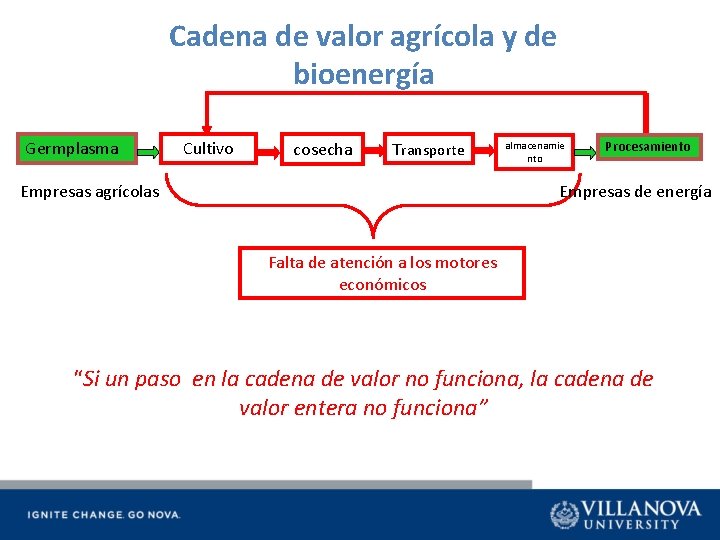 Cadena de valor agrícola y de bioenergía

Germplasma

Cultivo

cosecha

Transporte

almacenamiento

Procesamiento

Empresas agrícolas

Empresas de energía

Falta de atención a los motores económicos

"Si un paso  en la cadena de valor no funciona, la cadena de valor entera no funciona"

IGNITE CHANGE. GO NOVA.

VILLANOVA UNIVERSITY